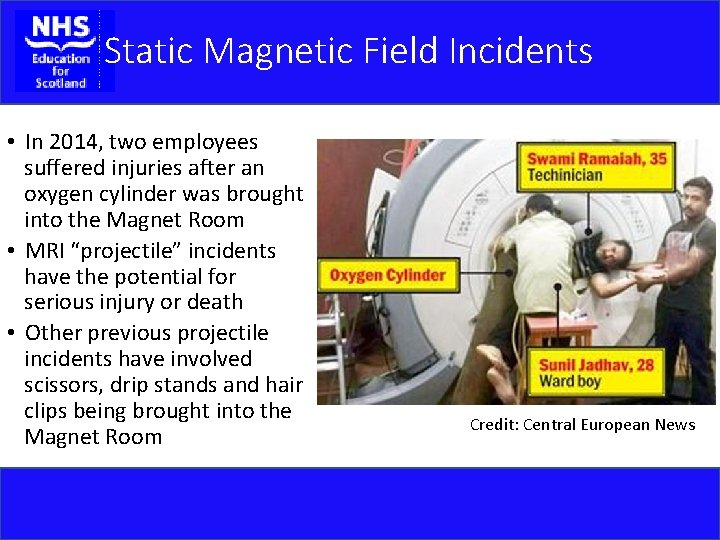 NHS Education for Scotland

Static Magnetic Field Incidents

• In 2014, two employees suffered injuries after an oxygen cylinder was brought into the Magnet Room
• MRI "projectile" incidents have the potential for serious injury or death
• Other previous projectile incidents have involved scissors, drip stands and hair clips being brought into the Magnet Room

Swami Ramaiah, 35
Techinician

Oxygen Cylinder

Sunil Jadhav, 28
Ward boy

Credit: Central European News